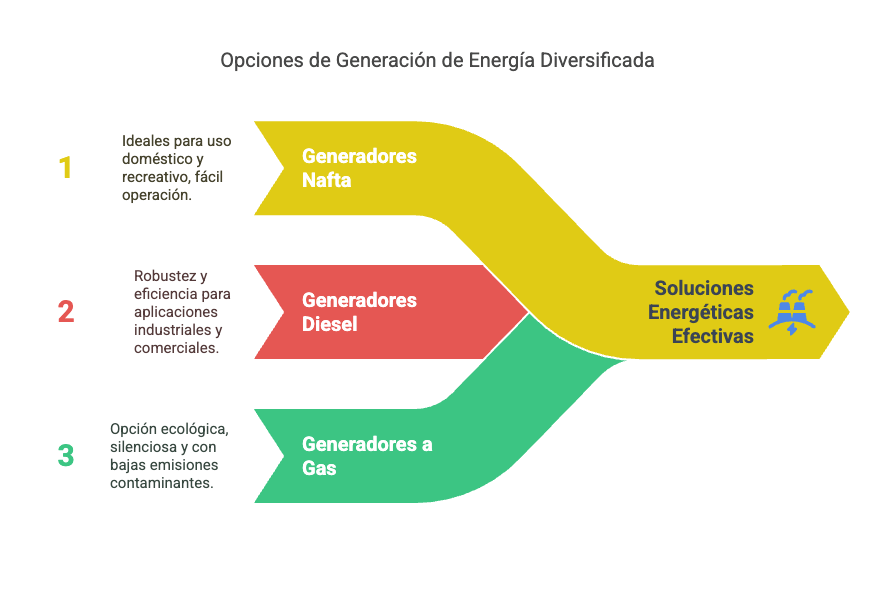 Opciones de Generación de Energía Diversificada

1

Ideales para uso doméstico y recreativo, fácil operación.

Generadores Nafta

2

Robustez y eficiencia para aplicaciones industriales y comerciales.

Generadores Diesel

3

Opción ecológica, silenciosa y con bajas emisiones contaminantes.

Generadores a Gas

Soluciones Energéticas Efectivas